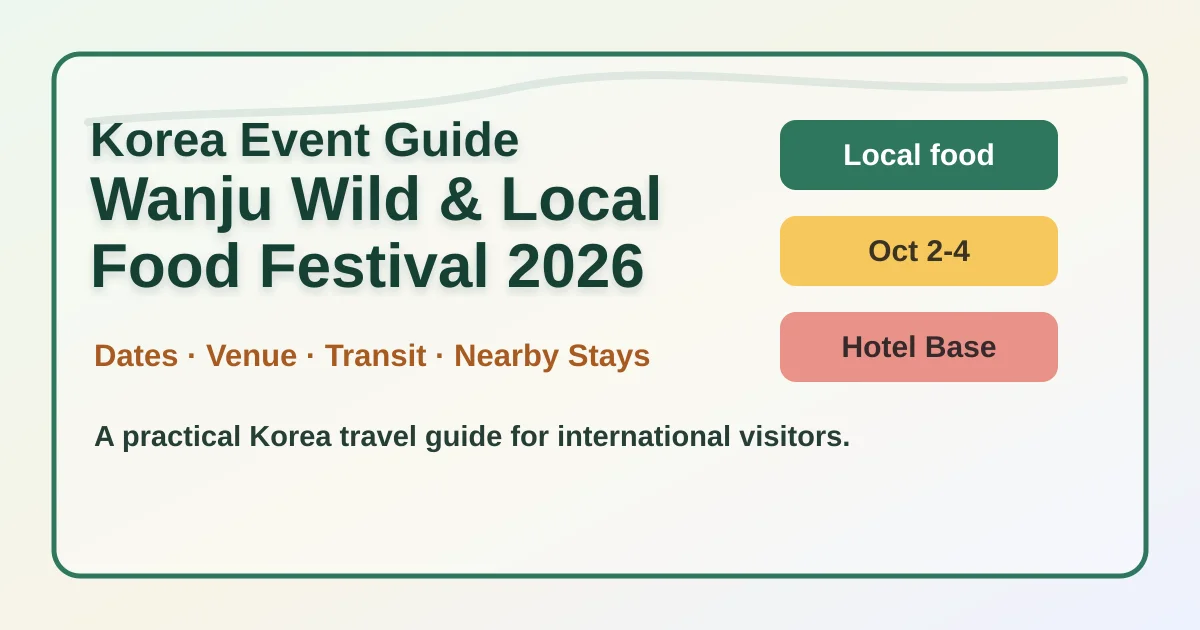 Korea Event Guide
Wanju Wild & Local Food Festival 2026

Dates · Venue · Transit · Nearby Stays

A practical Korea travel guide for international visitors.

Local food

Oct 2-4

Hotel Base